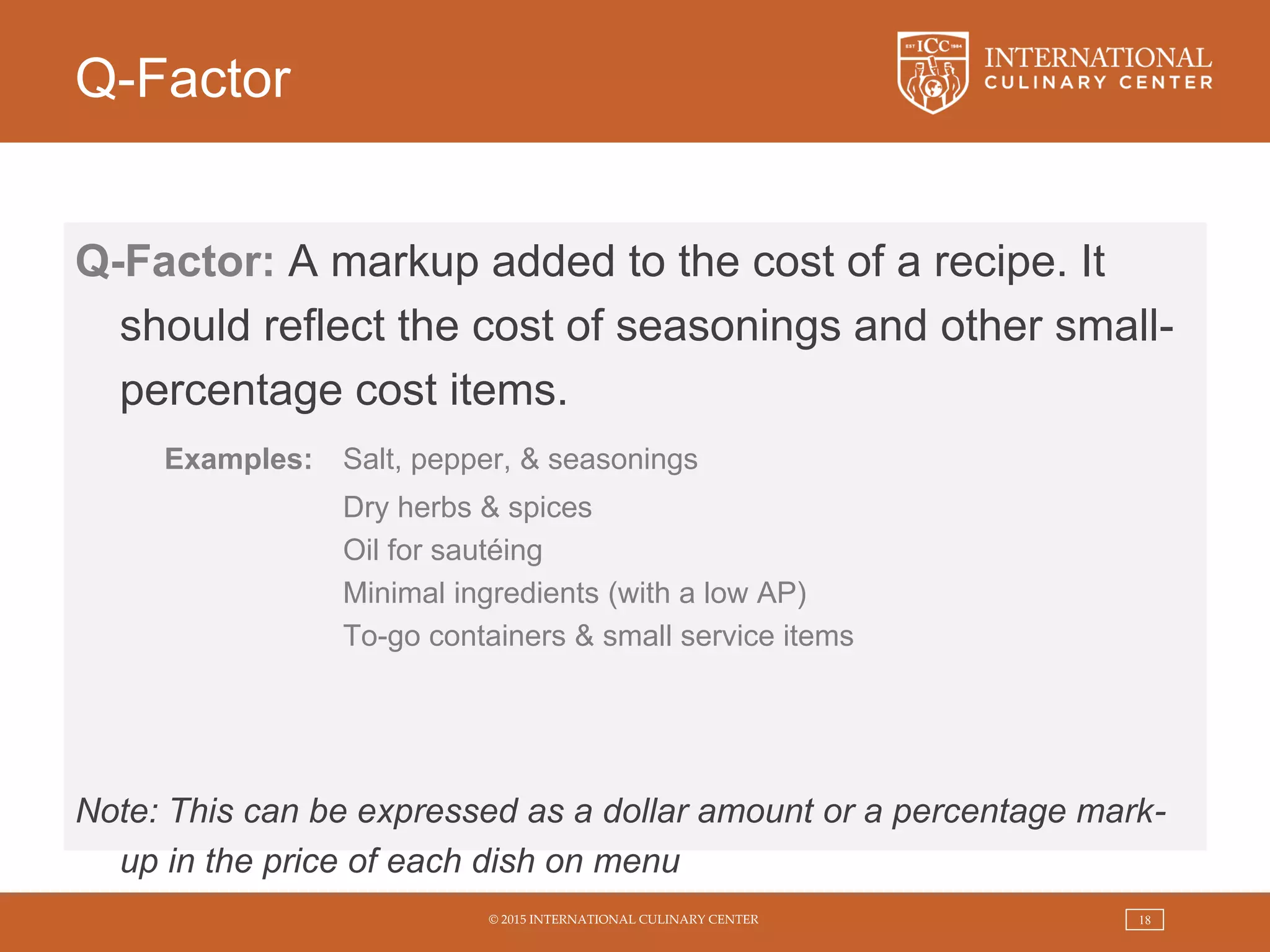 Q-Factor

EST ICC 1984

INTERNATIONAL CULINARY CENTER

Q-Factor: A markup added to the cost of a recipe. It should reflect the cost of seasonings and other small-percentage cost items.

Examples: Salt, pepper, & seasonings
Dry herbs & spices
Oil for sautéing
Minimal ingredients (with a low AP)
To-go containers & small service items

Note: This can be expressed as a dollar amount or a percentage mark-up in the price of each dish on menu

© 2015 INTERNATIONAL CULINARY CENTER

18